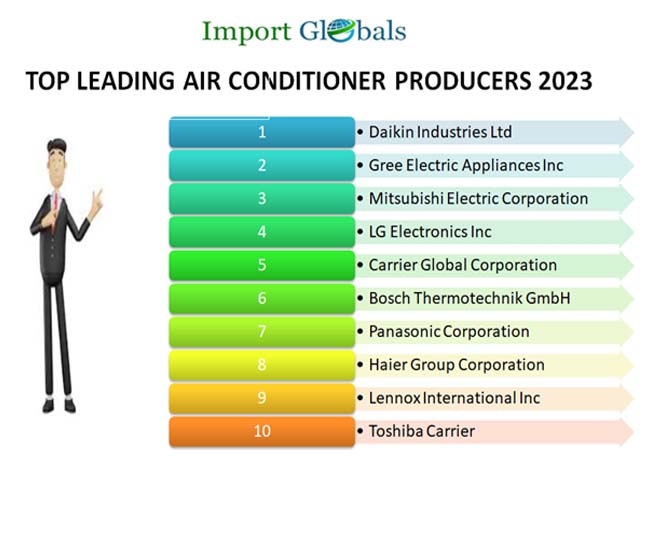 Import Globals

TOP LEADING AIR CONDITIONER PRODUCERS 2023

1 • Daikin Industries Ltd
2 • Gree Electric Appliances Inc
3 • Mitsubishi Electric Corporation
4 • LG Electronics Inc
5 • Carrier Global Corporation
6 • Bosch Thermotechnik GmbH
7 • Panasonic Corporation
8 • Haier Group Corporation
9 • Lennox International Inc
10 • Toshiba Carrier